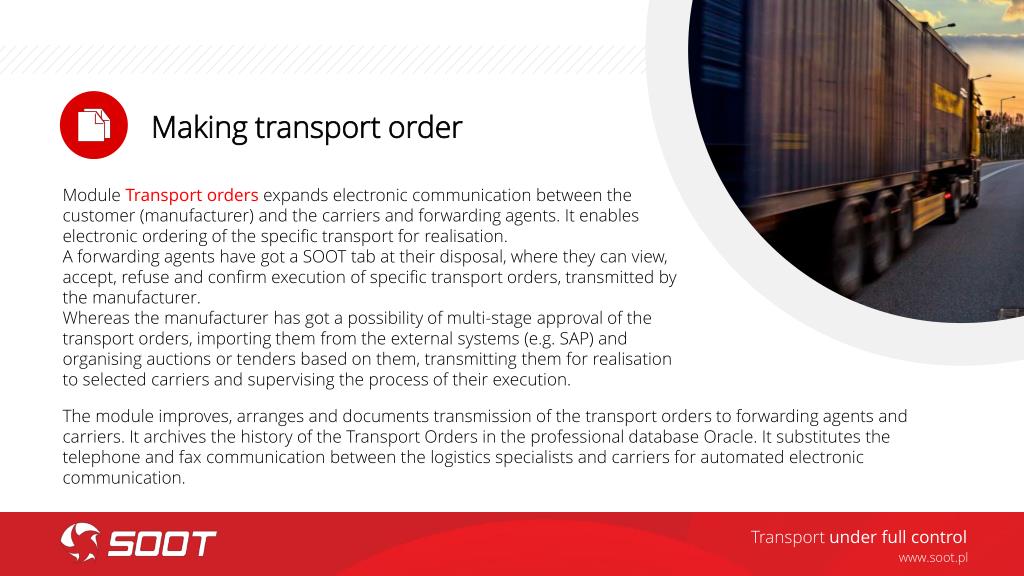 Making transport order

Module Transport orders expands electronic communication between the customer (manufacturer) and the carriers and forwarding agents. It enables electronic ordering of the specific transport for realisation.
A forwarding agents have got a SOOT tab at their disposal, where they can view, accept, refuse and confirm execution of specific transport orders, transmitted by the manufacturer.
Whereas the manufacturer has got a possibility of multi-stage approval of the transport orders, importing them from the external systems (e.g. SAP) and organising auctions or tenders based on them, transmitting them for realisation to selected carriers and supervising the process of their execution.

The module improves, arranges and documents transmission of the transport orders to forwarding agents and carriers. It archives the history of the Transport Orders in the professional database Oracle. It substitutes the telephone and fax communication between the logistics specialists and carriers for automated electronic communication.

SOOT

Transport under full control
www.soot.pl